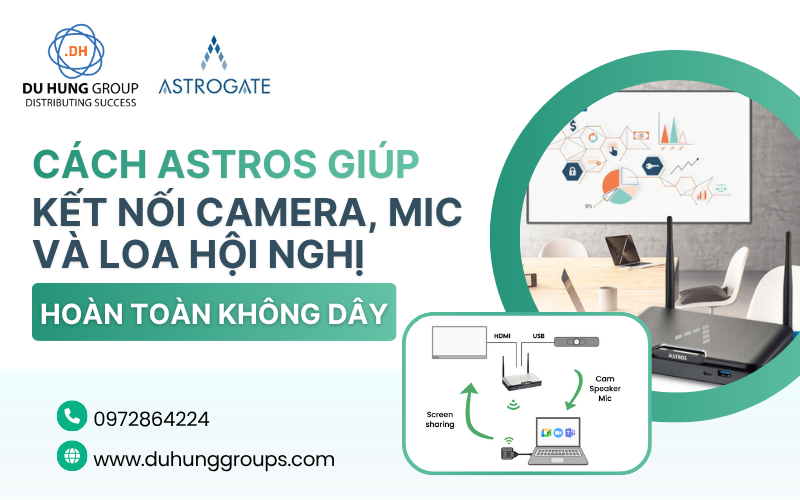 .DH
DU HUNG GROUP
DISTRIBUTING SUCCESS

ASTROGATE

CÁCH ASTROS GIÚP KẾT NỐI CAMERA, MIC VÀ LOA HỘI NGHỊ

HOÀN TOÀN KHÔNG DÂY

0972864224

www.duhunggroups.com

HDMI
USB
Cam
Speaker
Mic
Screen sharing

ASTROS